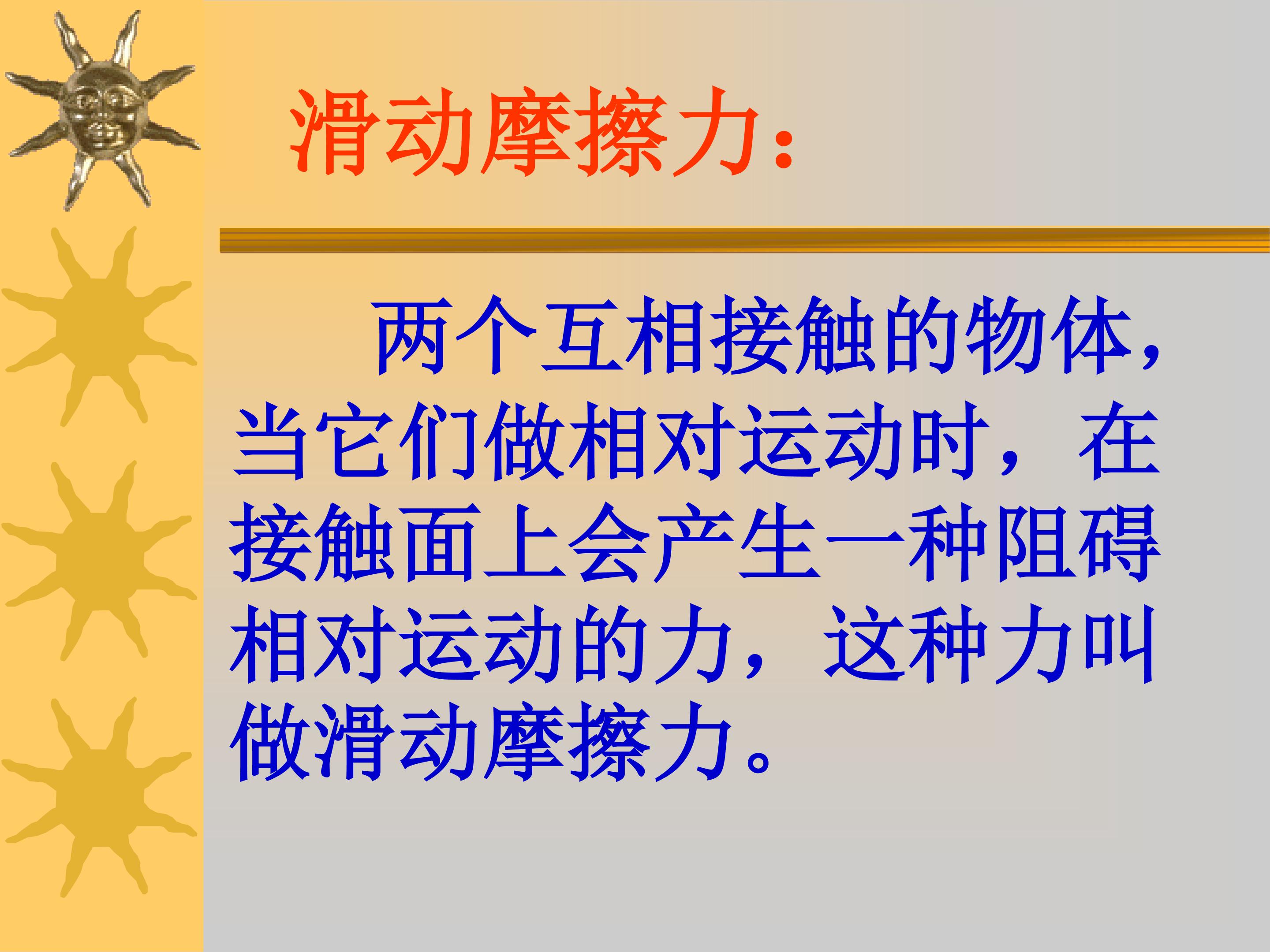 滑动摩擦力：

两个互相接触的物体，当它们做相对运动时，在接触面上会产生一种阻碍相对运动的力，这种力叫做滑动摩擦力。